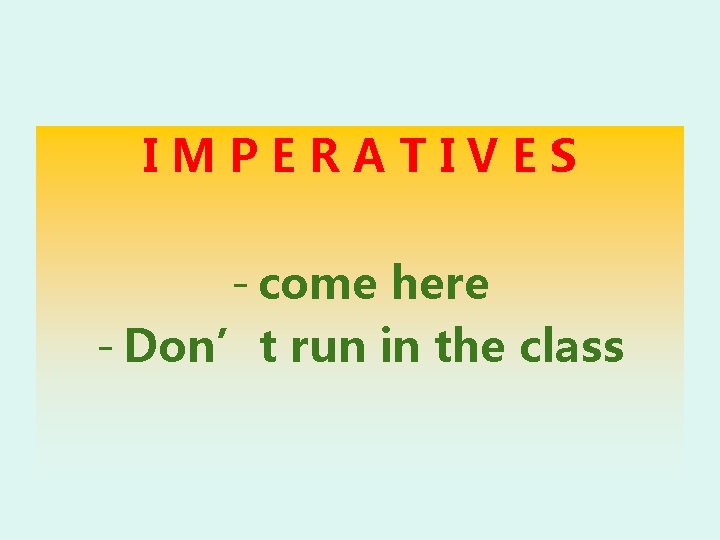 I M P E R A T I V E S

- come here
- Don’t run in the class